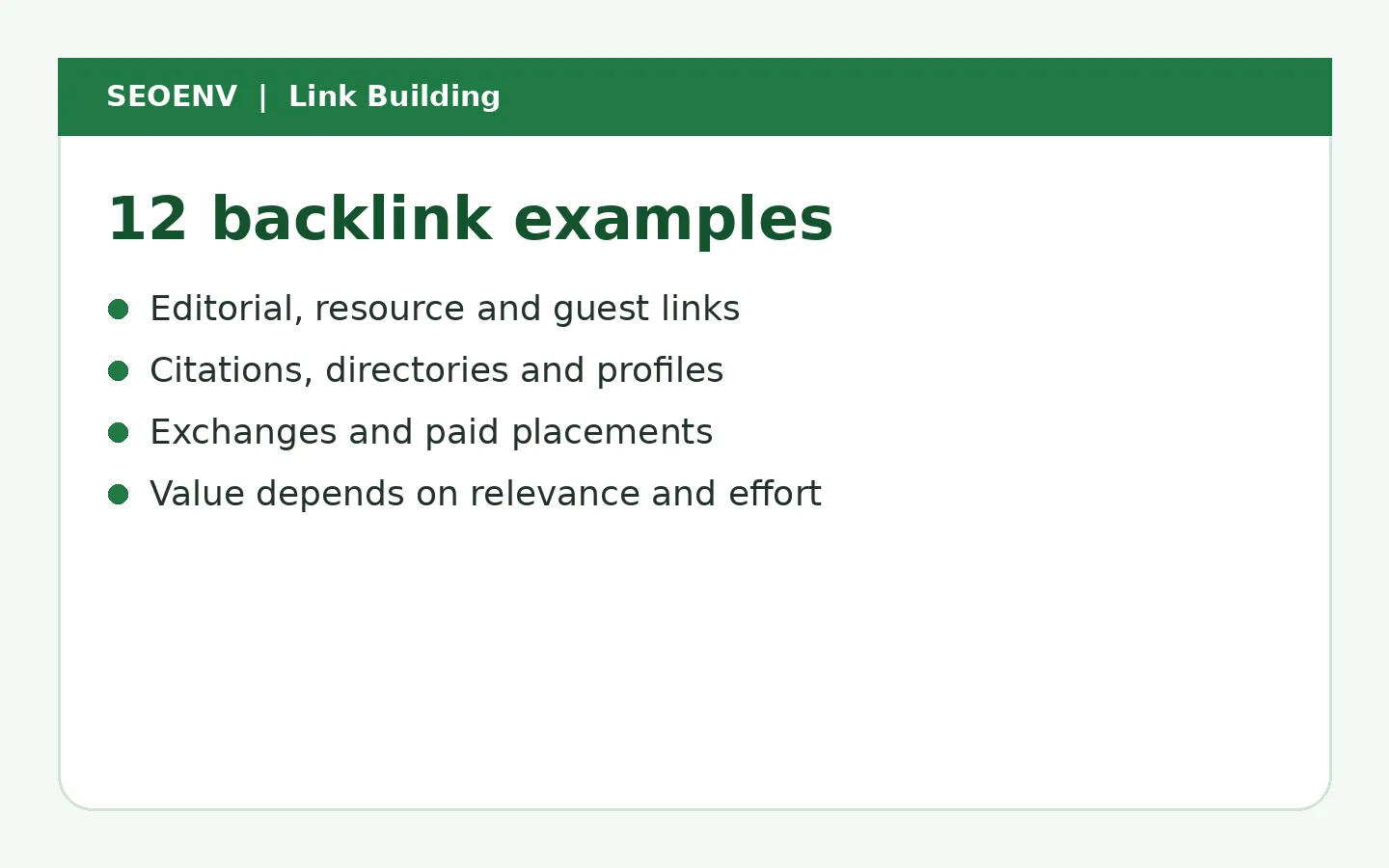 SEOENV | Link Building

12 backlink examples

• Editorial, resource and guest links
• Citations, directories and profiles
• Exchanges and paid placements
• Value depends on relevance and effort